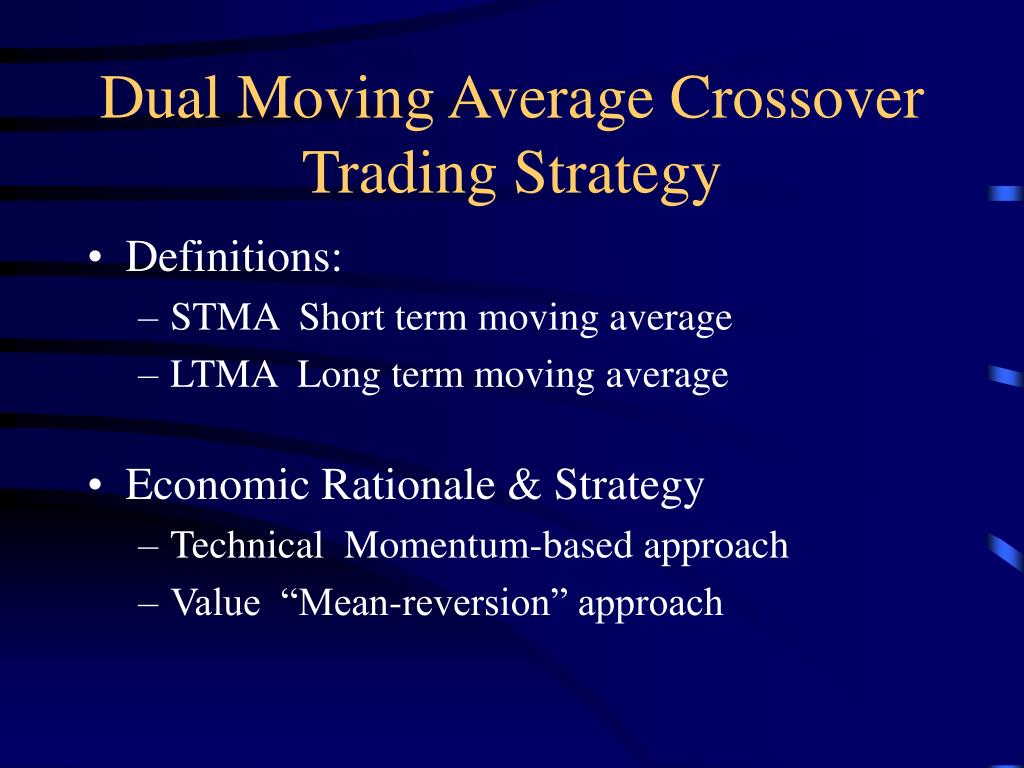 Dual Moving Average Crossover Trading Strategy

• Definitions:
– STMA  Short term moving average
– LTMA  Long term moving average

• Economic Rationale & Strategy
– Technical  Momentum-based approach
– Value  “Mean-reversion” approach